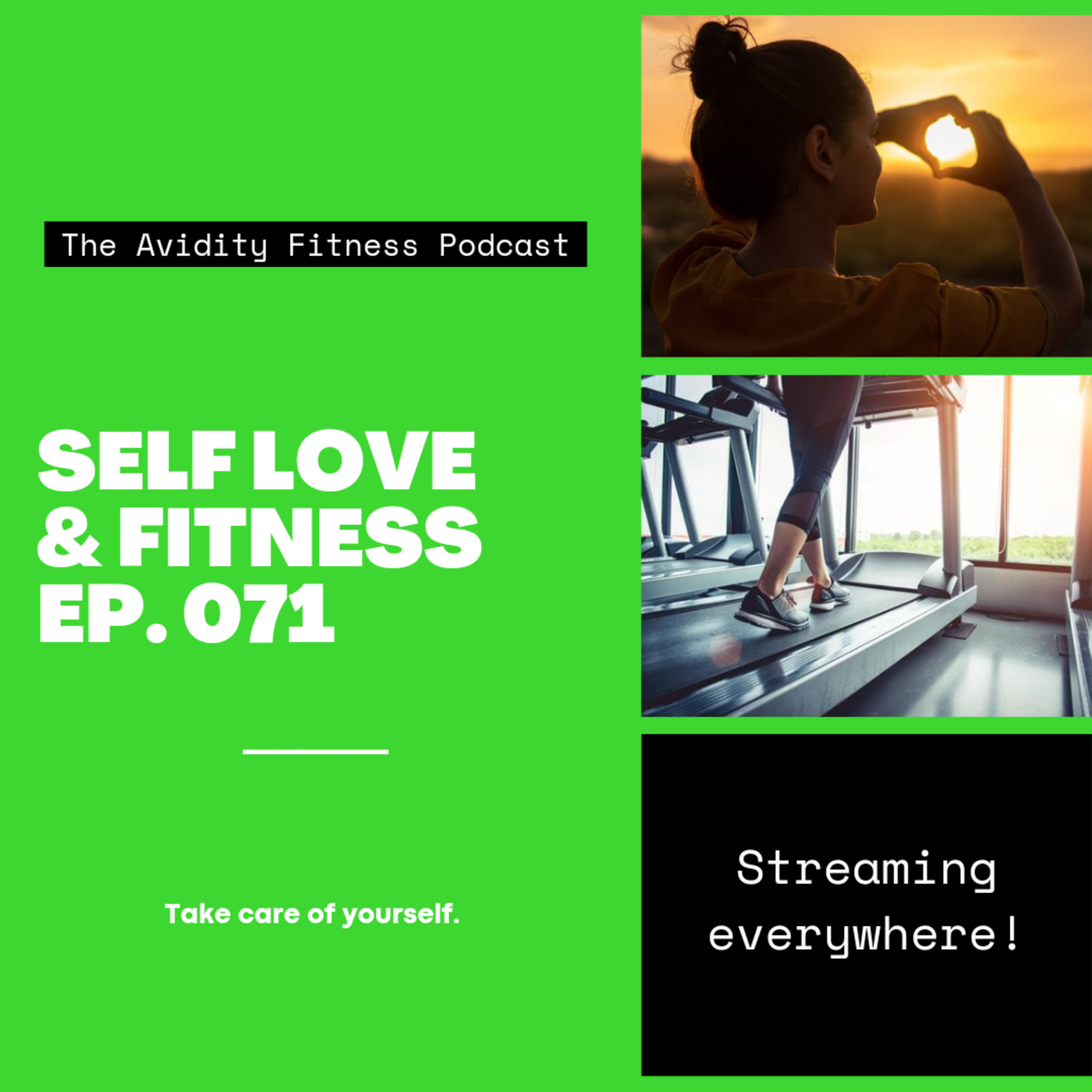 The Avidity Fitness Podcast

SELF LOVE & FITNESS EP. 071

Take care of yourself.

Streaming everywhere!